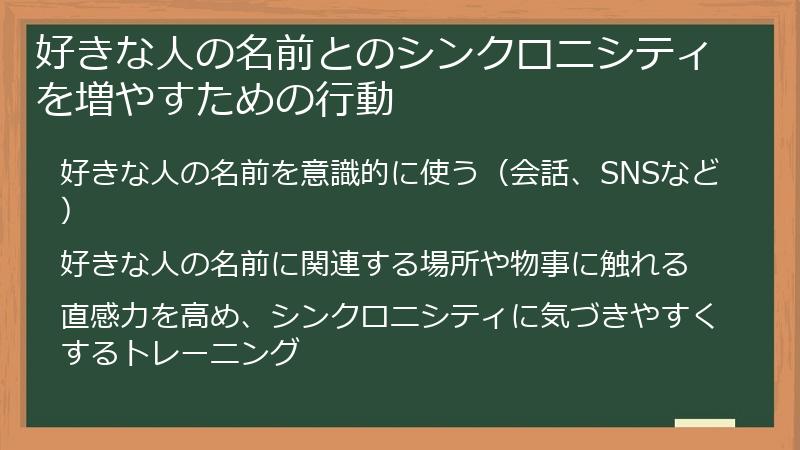 好きな人の名前とのシンクロニシティを増やすための行動

好きな人の名前を意識的に使う（会話、SNSなど）

好きな人の名前に関連する場所や物事に触れる

直感力を高め、シンクロニシティに気づきやすくするトレーニング